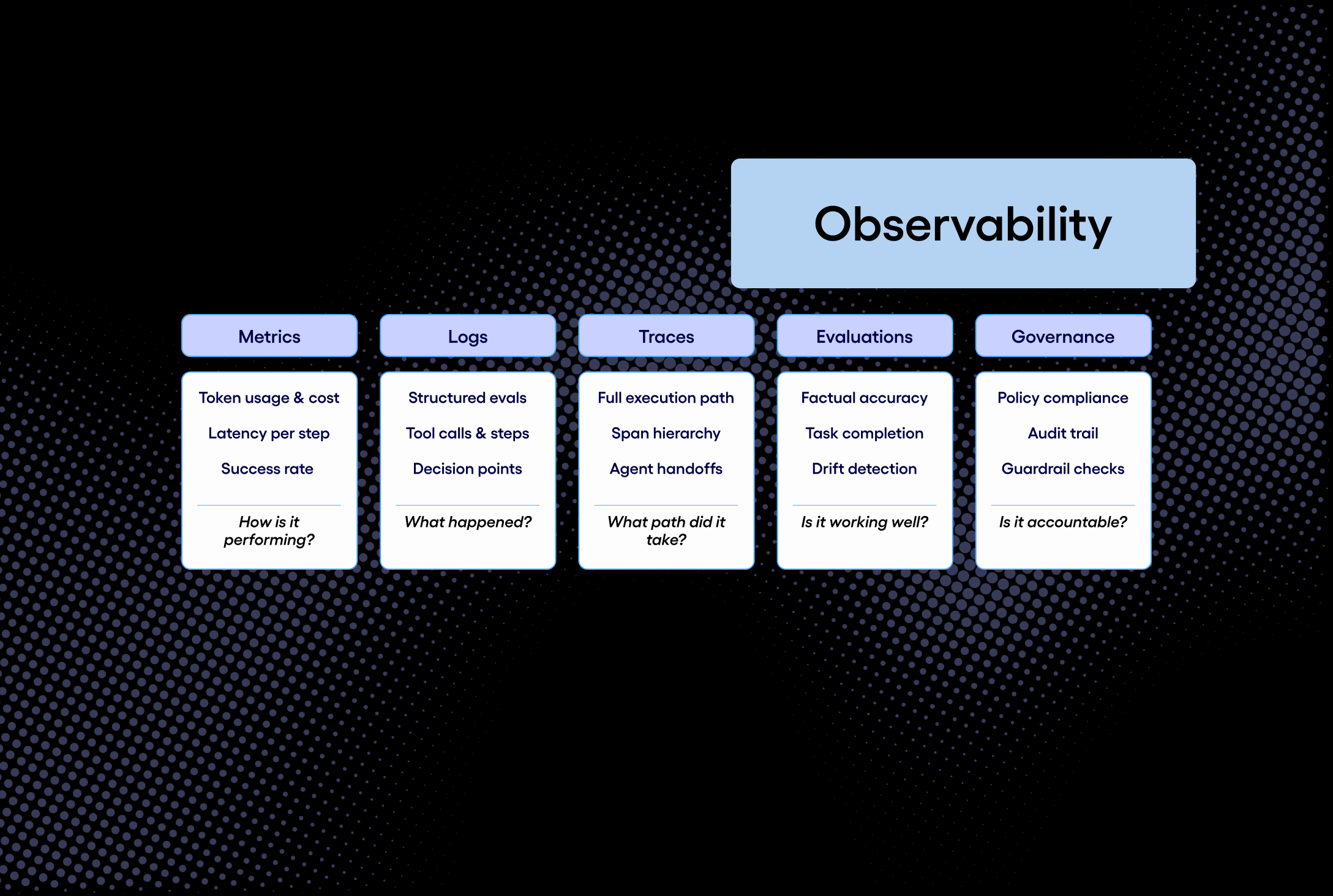 Observability

Metrics

Token usage & cost

Latency per step

Success rate

How is it performing?

Logs

Structured evals

Tool calls & steps

Decision points

What happened?

Traces

Full execution path

Span hierarchy

Agent handoffs

What path did it take?

Evaluations

Factual accuracy

Task completion

Drift detection

Is it working well?

Governance

Policy compliance

Audit trail

Guardrail checks

Is it accountable?